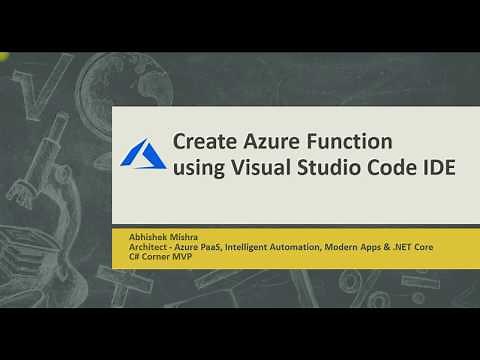 Create Azure Function using Visual Studio Code IDE

Abhishek Mishra
Architect - Azure PaaS, Intelligent Automation, Modern Apps & .NET Core
C# Corner MVP